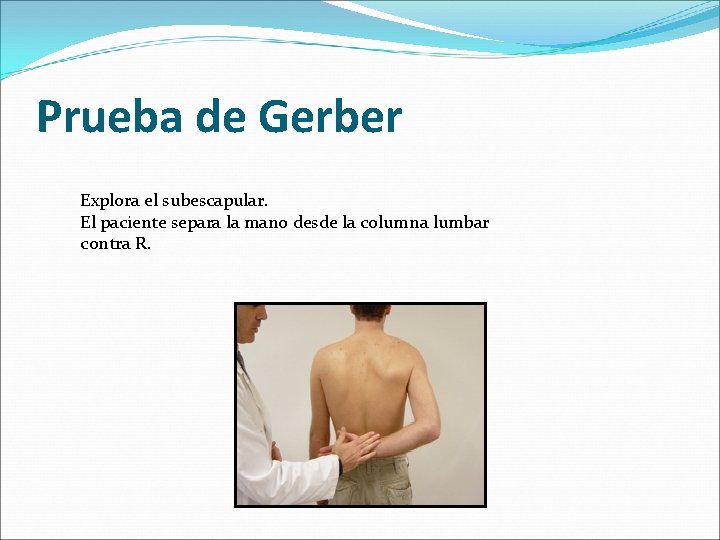 Prueba de Gerber

Explora el subescapular.
El paciente separa la mano desde la columna lumbar contra R.